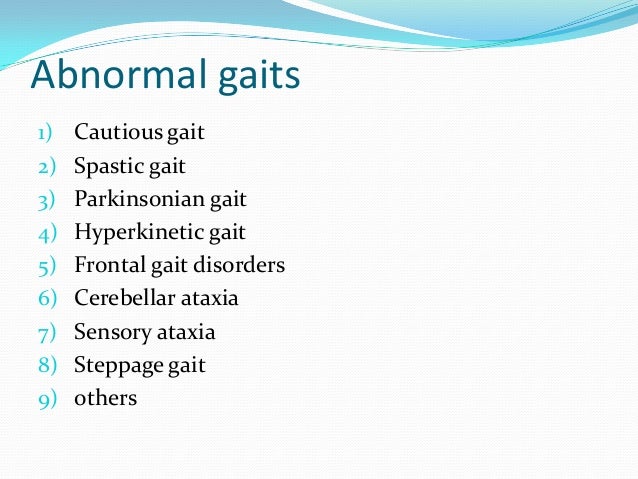 Abnormal gaits

1) Cautious gait
2) Spastic gait
3) Parkinsonian gait
4) Hyperkinetic gait
5) Frontal gait disorders
6) Cerebellar ataxia
7) Sensory ataxia
8) Steppage gait
9) others